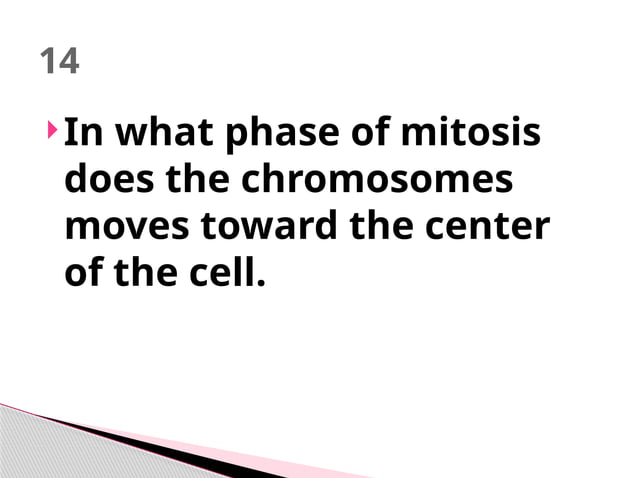 14

In what phase of mitosis does the chromosomes moves toward the center of the cell.